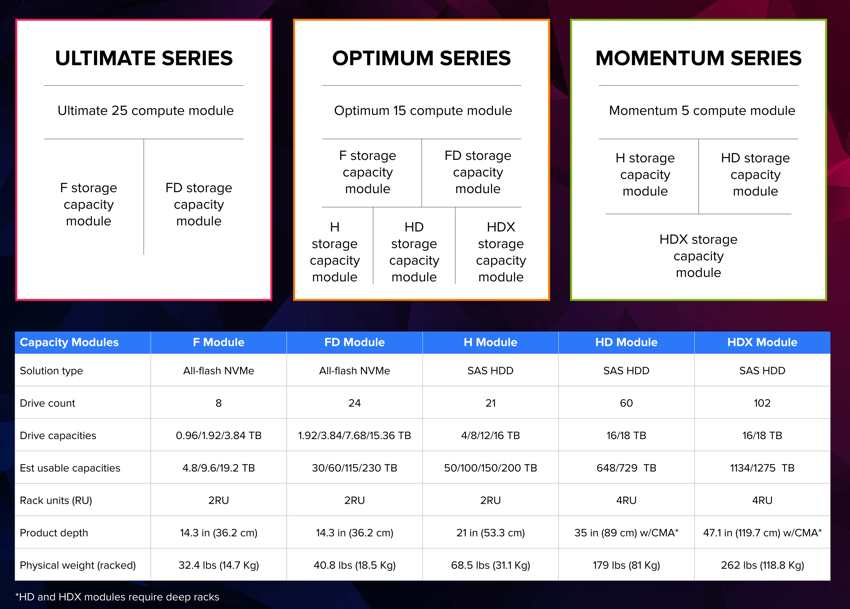 ULTIMATE SERIES

Ultimate 25 compute module

F storage capacity module

FD storage capacity module

OPTIMUM SERIES

Optimum 15 compute module

F storage capacity module

FD storage capacity module

H storage capacity module

HD storage capacity module

HDX storage capacity module

MOMENTUM SERIES

Momentum 5 compute module

H storage capacity module

HD storage capacity module

HDX storage capacity module

| Capacity Modules | F Module | FD Module | H Module | HD Module | HDX Module |
|---|---|---|---|---|---|
| Solution type | All-flash NVMe | All-flash NVMe | SAS HDD | SAS HDD | SAS HDD |
| Drive count | 8 | 24 | 21 | 60 | 102 |
| Drive capacities | 0.96/1.92/3.84 TB | 1.92/3.84/7.68/15.36 TB | 4/8/12/16 TB | 16/18 TB | 16/18 TB |
| Est usable capacities | 4.8/9.6/19.2 TB | 30/60/115/230 TB | 50/100/150/200 TB | 648/729 TB | 1134/1275 TB |
| Rack units (RU) | 2RU | 2RU | 2RU | 4RU | 4RU |
| Product depth | 14.3 in (36.2 cm) | 14.3 in (36.2 cm) | 21 in (53.3 cm) | 35 in (89 cm) w/CMA* | 47.1 in (119.7 cm) w/CMA* |
| Physical weight (racked) | 32.4 lbs (14.7 Kg) | 40.8 lbs (18.5 Kg) | 68.5 lbs (31.1 Kg) | 179 lbs (81 Kg) | 262 lbs (118.8 Kg) |

*HD and HDX modules require deep racks